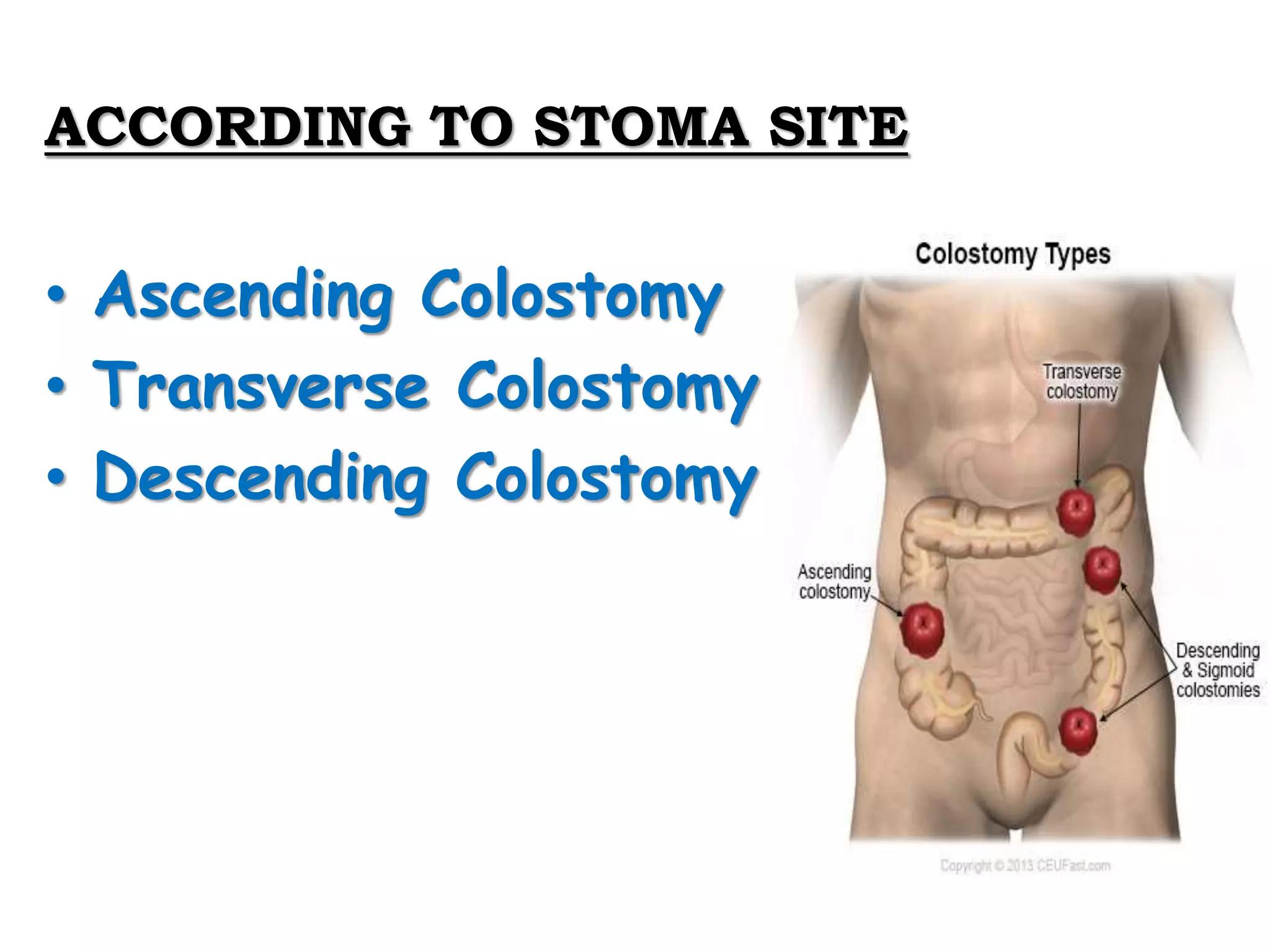 ACCORDING TO STOMA SITE

• Ascending Colostomy
• Transverse Colostomy
• Descending Colostomy

Colostomy Types

Transverse colostomy

Ascending colostomy

Descending & Sigmoid colostomies

Copyright © 2013 CEUFast.com